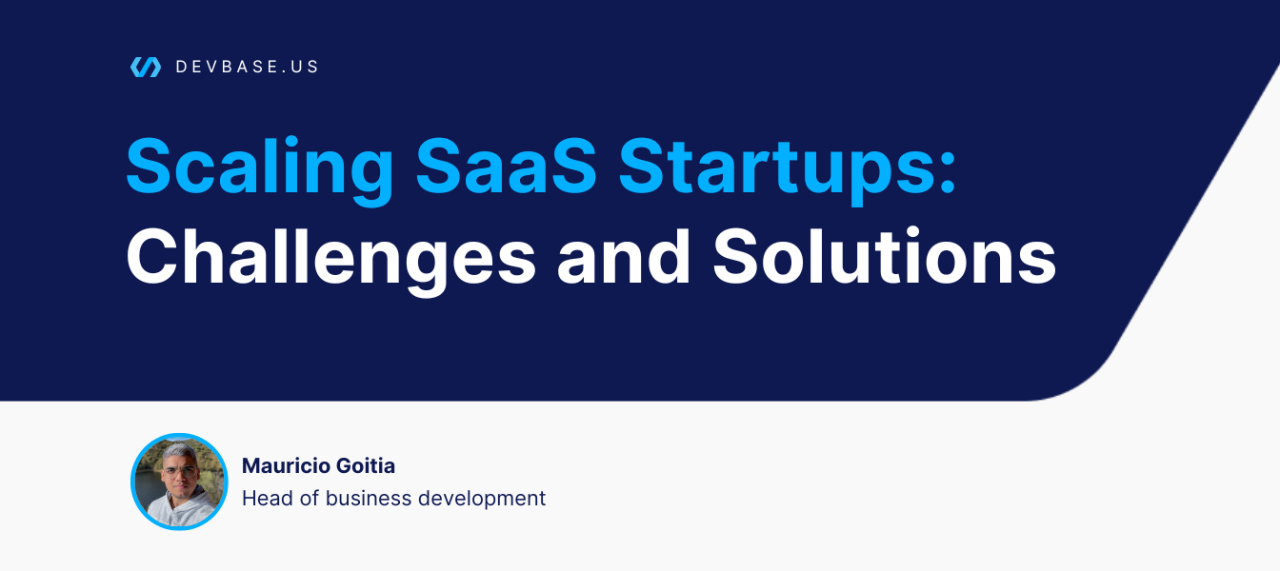 DEVBASE.US

Scaling SaaS Startups: Challenges and Solutions

Mauricio Goitia
Head of business development